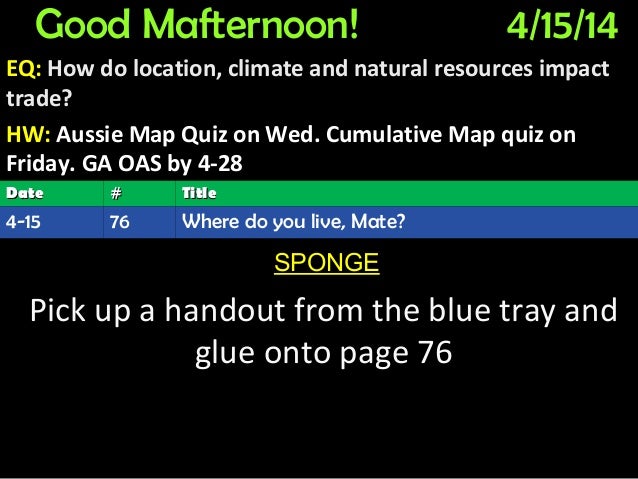 Good Mafternoon! 4/15/14

EQ: How do location, climate and natural resources impact trade?

HW: Aussie Map Quiz on Wed. Cumulative Map quiz on Friday. GA OAS by 4-28

| Date | # | Title |
|---|---|---|
| 4-15 | 76 | Where do you live, Mate? |

SPONGE

Pick up a handout from the blue tray and glue onto page 76